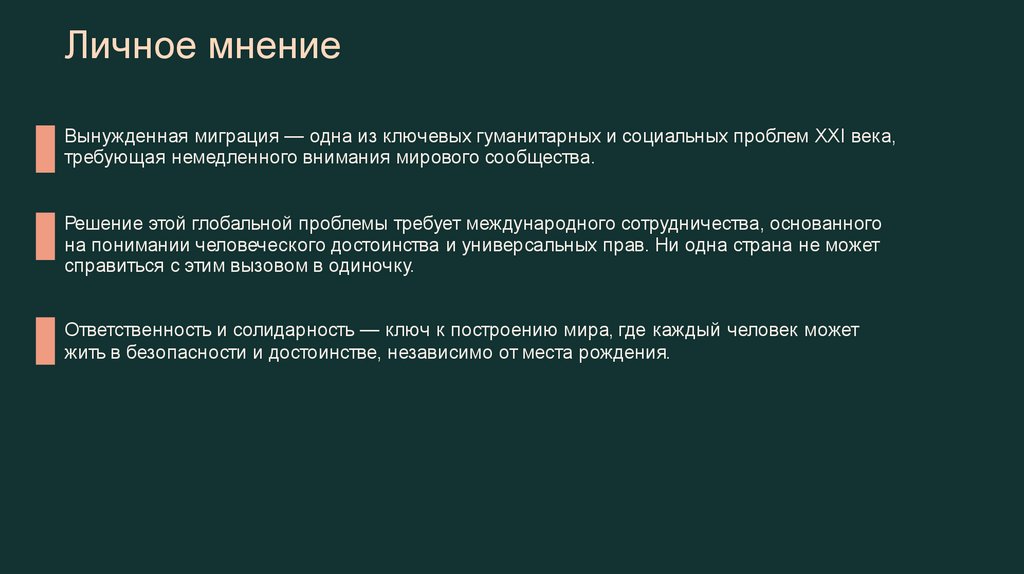 Личное мнение

Вынужденная миграция — одна из ключевых гуманитарных и социальных проблем XXI века, требующая немедленного внимания мирового сообщества.

Решение этой глобальной проблемы требует международного сотрудничества, основанного на понимании человеческого достоинства и универсальных прав. Ни одна страна не может справиться с этим вызовом в одиночку.

Ответственность и солидарность — ключ к построению мира, где каждый человек может жить в безопасности и достоинстве, независимо от места рождения.